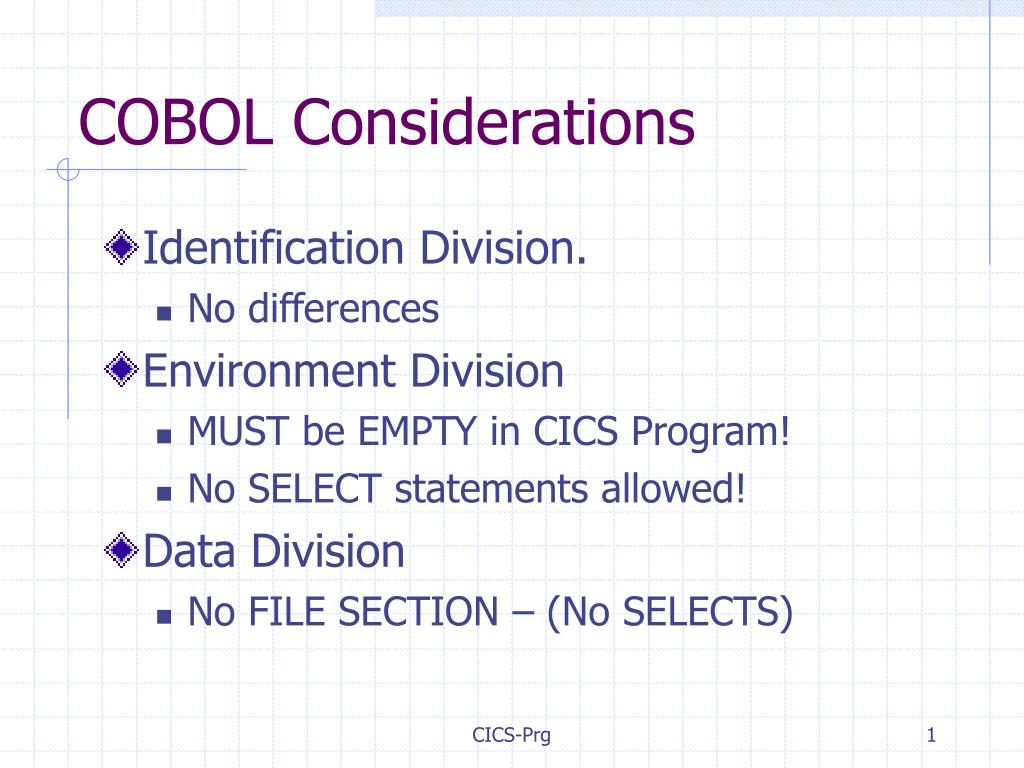 COBOL Considerations

Identification Division.

No differences

Environment Division

MUST be EMPTY in CICS Program!

No SELECT statements allowed!

Data Division

No FILE SECTION – (No SELECTS)

CICS-Prg

1